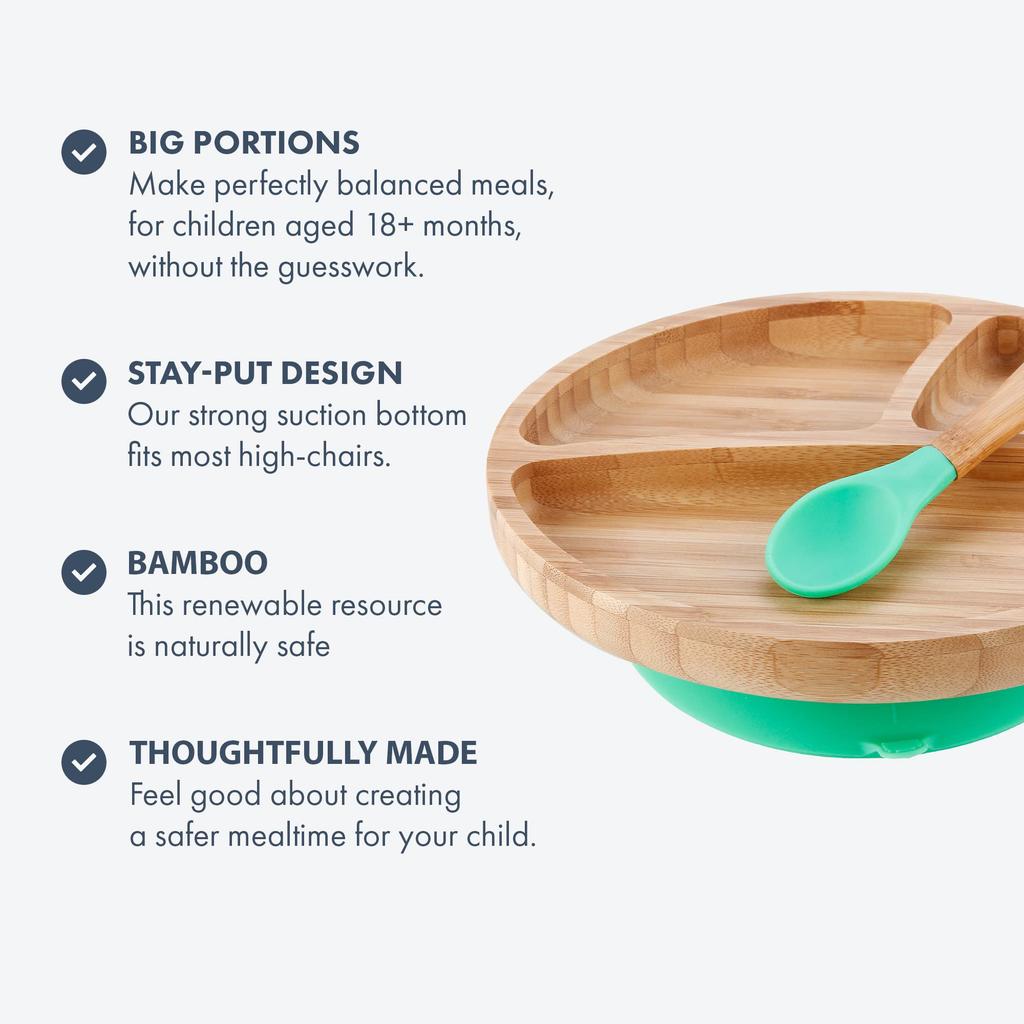 BIG PORTIONS
Make perfectly balanced meals, for children aged 18+ months, without the guesswork.

STAY-PUT DESIGN
Our strong suction bottom fits most high-chairs.

BAMBOO
This renewable resource is naturally safe

THOUGHTFULLY MADE
Feel good about creating a safer mealtime for your child.